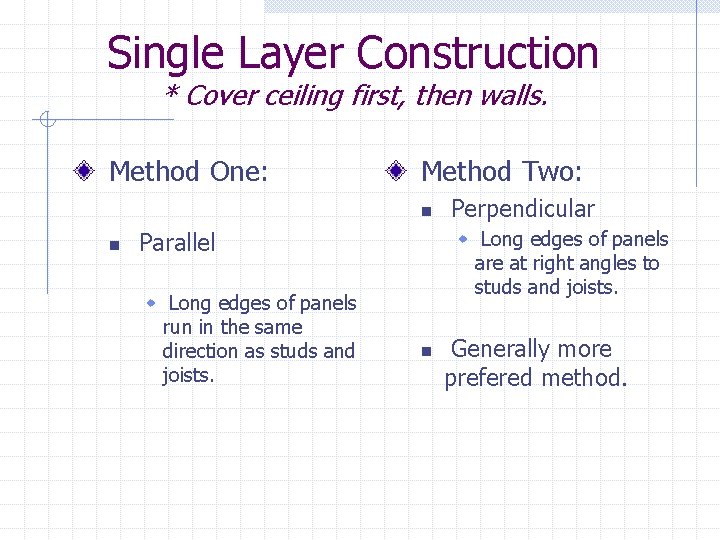 Single Layer Construction
* Cover ceiling first, then walls.

Method One:

Parallel

Long edges of panels run in the same direction as studs and joists.

Method Two:

Perpendicular

Long edges of panels are at right angles to studs and joists.

Generally more prefered method.